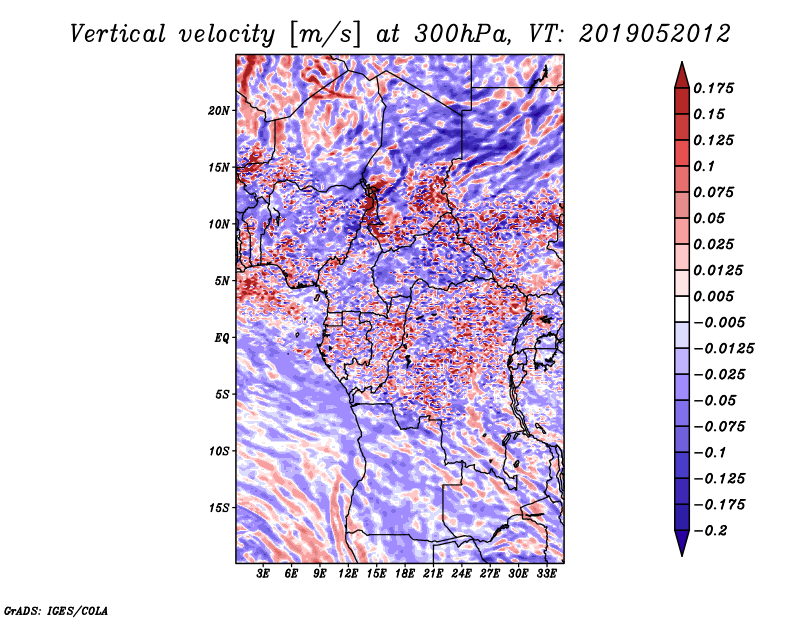 Vertical velocity [m/s] at 300hPa, VT: 2019052012

20N
15N
10N
5N
EQ
5S
10S
15S

3E 6E 9E 12E 15E 18E 21E 24E 27E 30E 33E

0.175
0.15
0.125
0.1
0.075
0.05
0.025
0.0125
0.005
−0.005
−0.0125
−0.025
−0.05
−0.075
−0.1
−0.125
−0.175
−0.2

GrADS: IGES/COLA